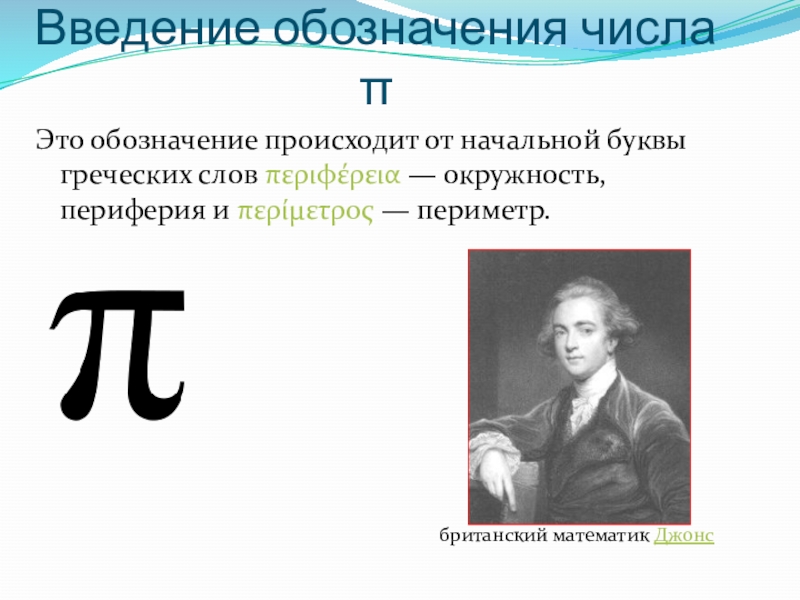 Введение обозначения числа π

Это обозначение происходит от начальной буквы греческих слов περιφέρεια — окружность, периферия и περίμετρος — периметр.

π

британский математик Джонс